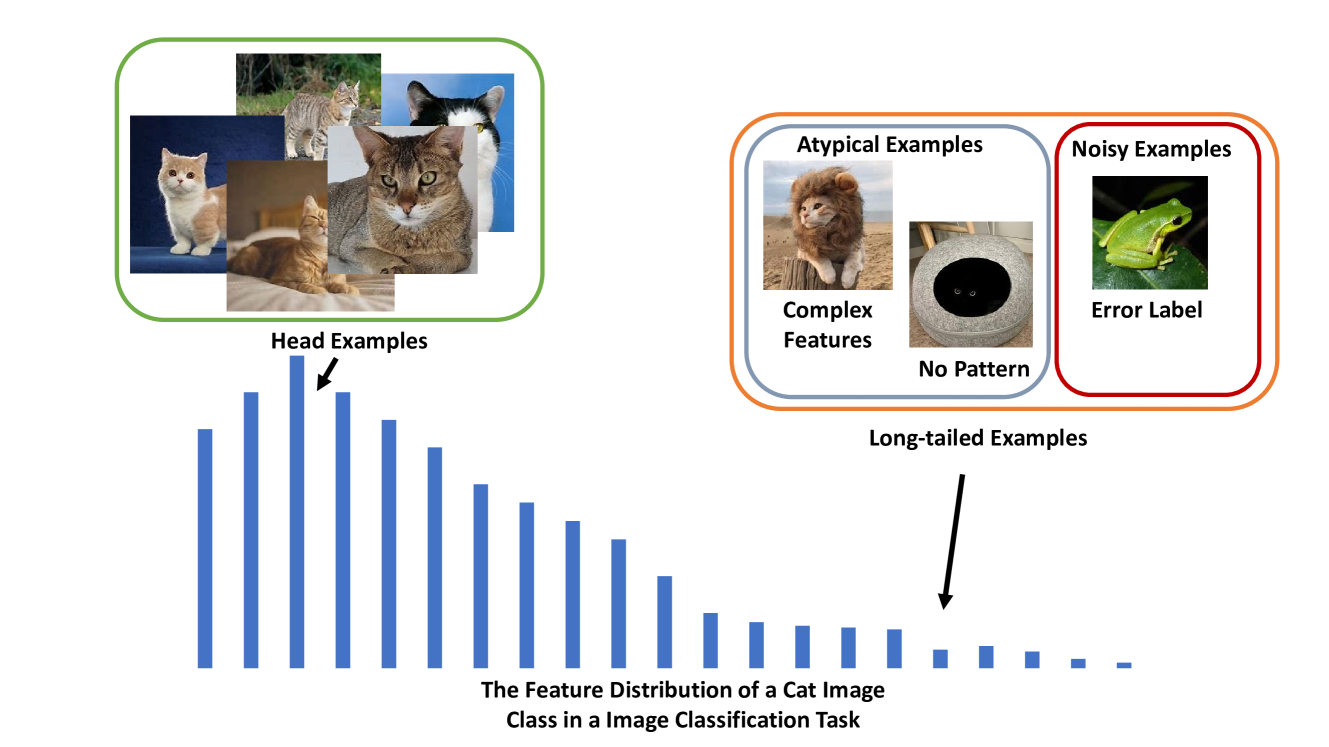 Head Examples

Atypical Examples

Complex Features

No Pattern

Noisy Examples

Error Label

Long-tailed Examples

The Feature Distribution of a Cat Image Class in a Image Classification Task